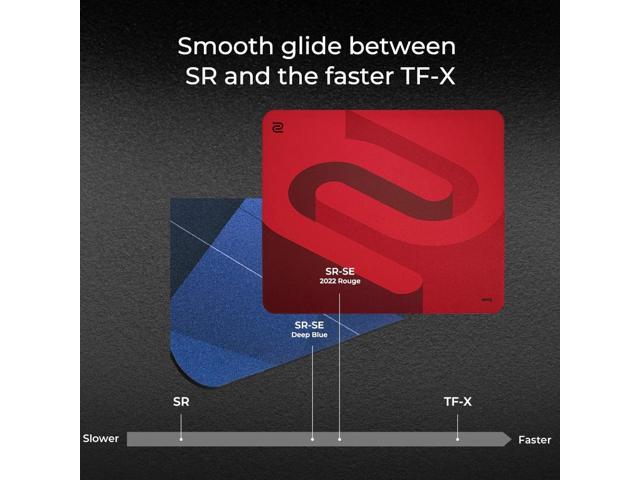 Smooth glide between SR and the faster TF-X

SR-SE
2022 Rouge

SR-SE
Deep Blue

SR

TF-X

Slower

Faster